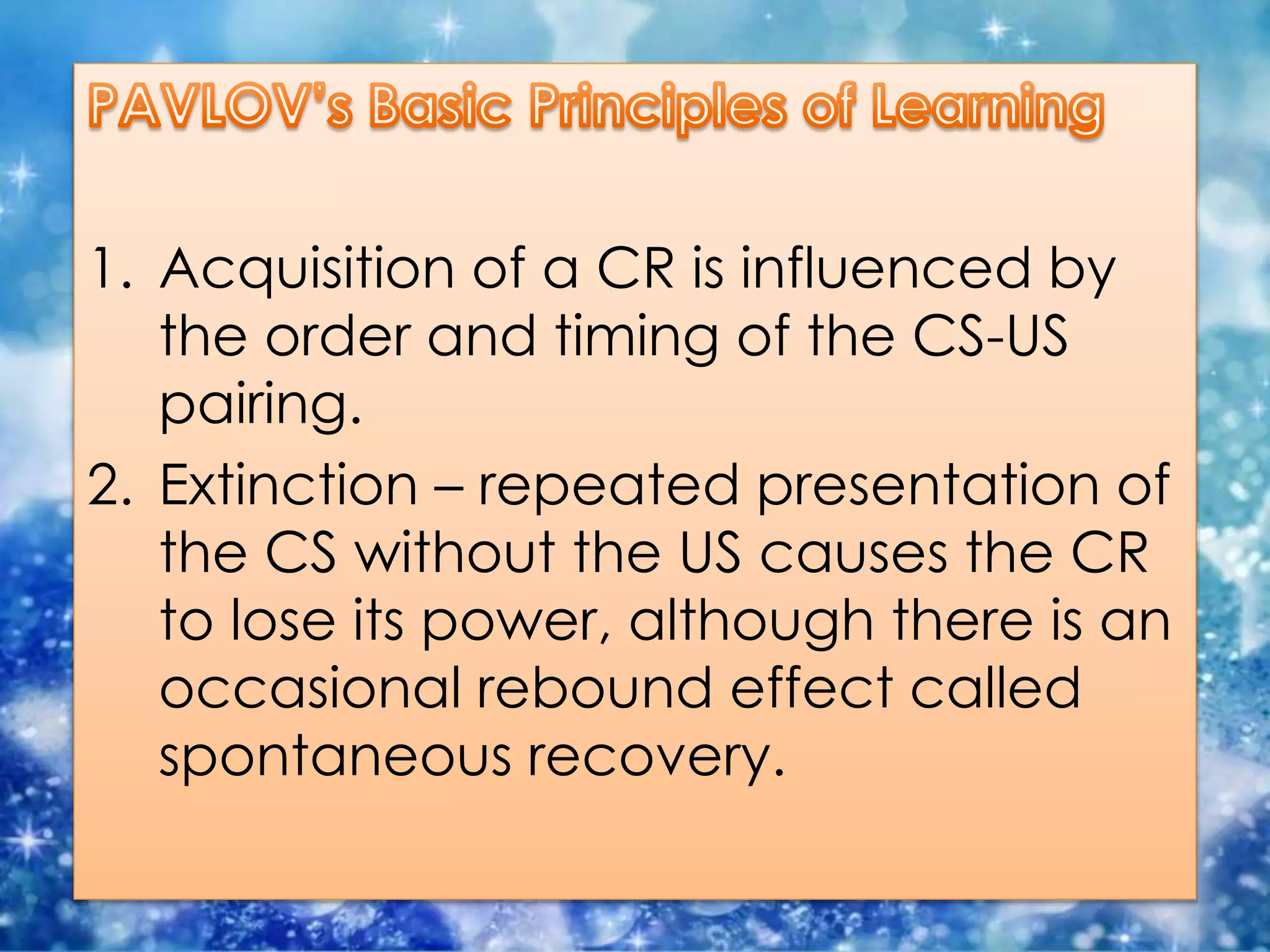 PAVLOV's Basic Principles of Learning

1. Acquisition of a CR is influenced by the order and timing of the CS-US pairing.
2. Extinction – repeated presentation of the CS without the US causes the CR to lose its power, although there is an occasional rebound effect called spontaneous recovery.